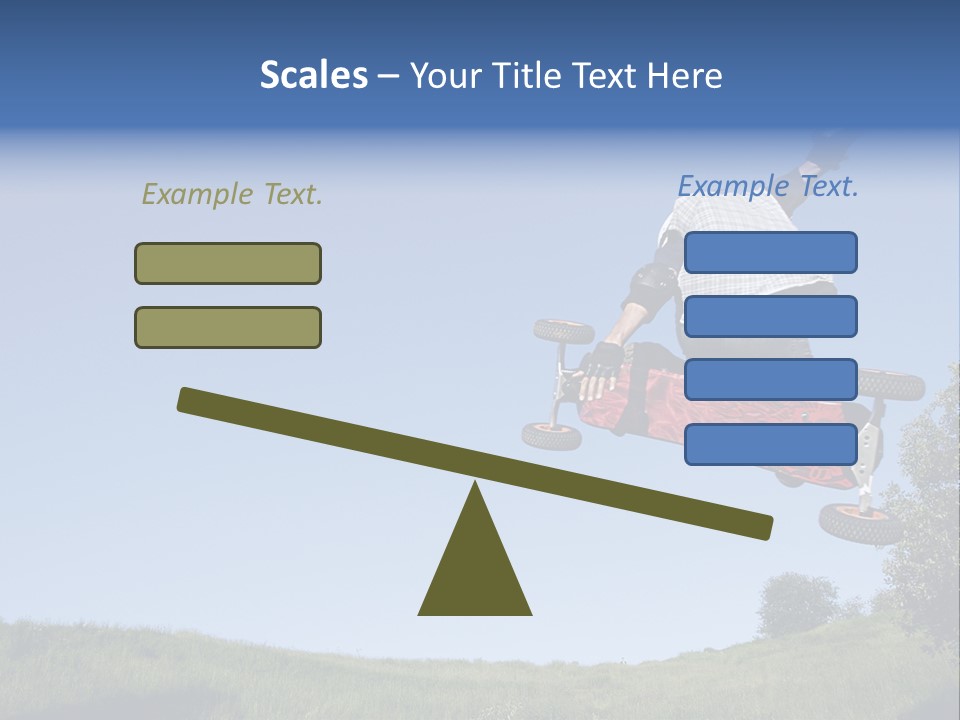 Scales – Your Title Text Here

Example Text.

Example Text.